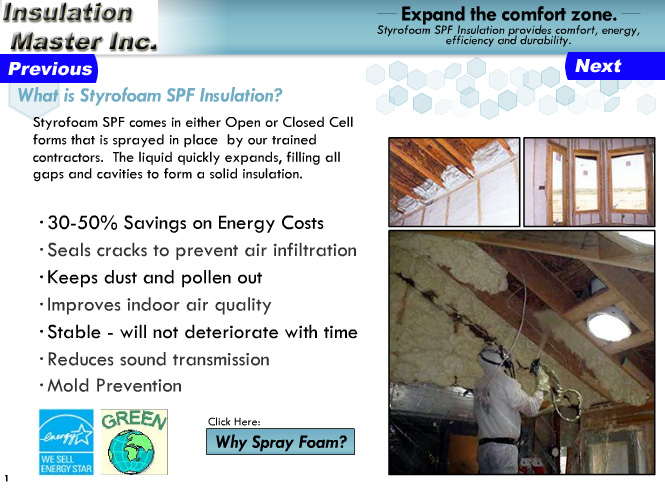 Insulation Master Inc.

Expand the comfort zone.
Styrofoam SPF Insulation provides comfort, energy, efficiency and durability.

Previous

Next

What is Styrofoam SPF Insulation?

Styrofoam SPF comes in either Open or Closed Cell forms that is sprayed in place by our trained contractors. The liquid quickly expands, filling all gaps and cavities to form a solid insulation.

· 30-50% Savings on Energy Costs
· Seals cracks to prevent air infiltration
· Keeps dust and pollen out
· Improves indoor air quality
· Stable - will not deteriorate with time
· Reduces sound transmission
· Mold Prevention

energy
WE SELL ENERGY STAR

GREEN

Click Here:
Why Spray Foam?

1